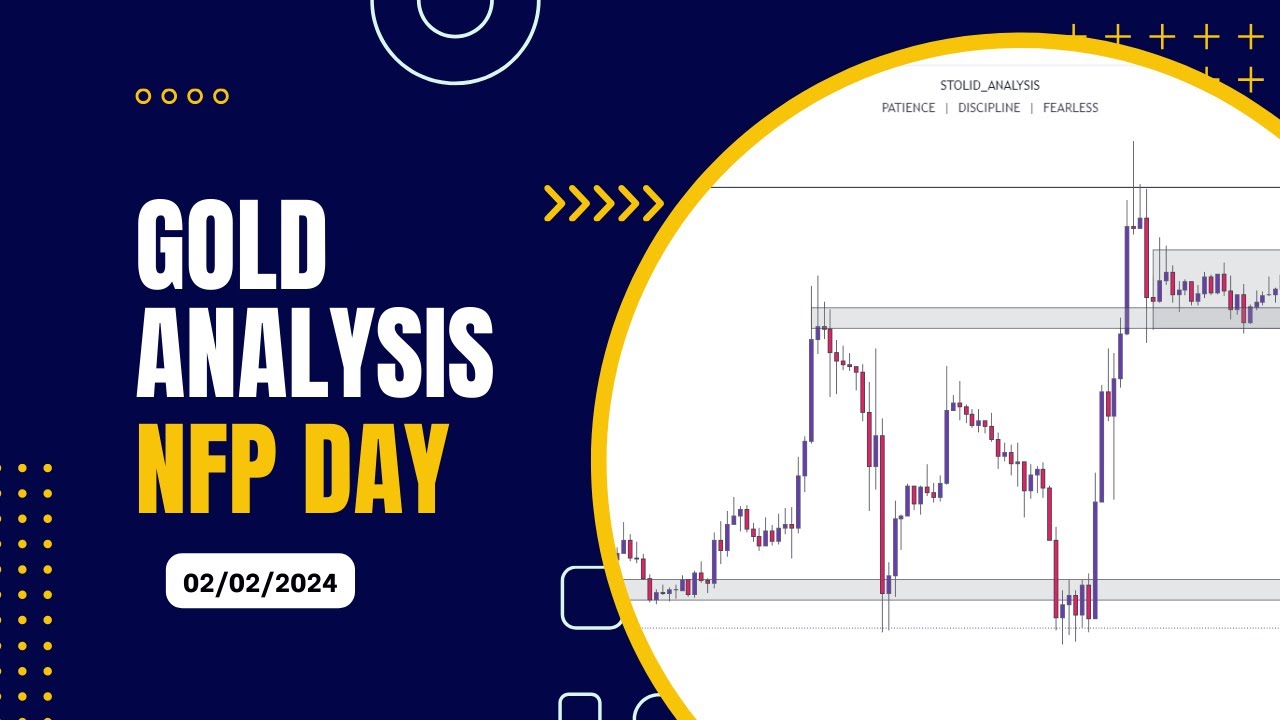 GOLD ANALYSIS NFP DAY

02/02/2024

STOLID_ANALYSIS
PATIENCE | DISCIPLINE | FEARLESS